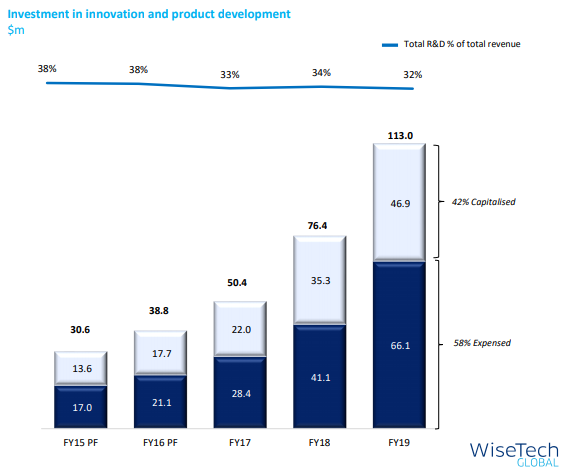 Investment in innovation and product development
$m

Total R&D % of total revenue

38%
38%
33%
34%
32%

30.6
13.6
17.0

38.8
17.7
21.1

50.4
22.0
28.4

76.4
35.3
41.1

113.0
46.9
66.1

42% Capitalised
58% Expensed

FY15 PF
FY16 PF
FY17
FY18
FY19

WiseTech
GLOBAL